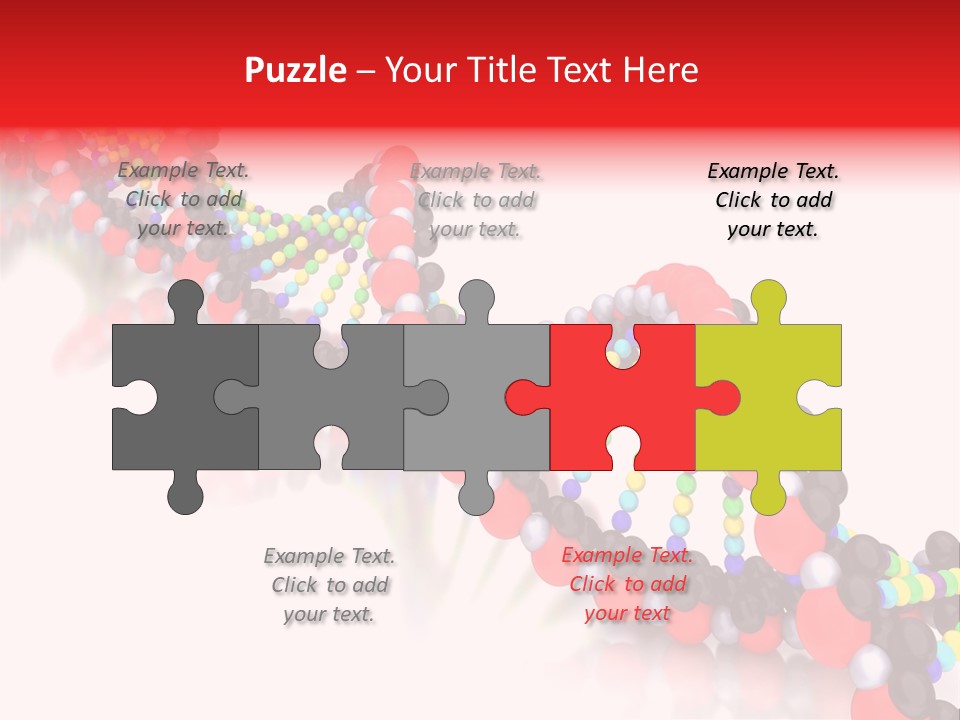 Puzzle – Your Title Text Here

Example Text. Click to add your text.

Example Text. Click to add your text.

Example Text. Click to add your text.

Example Text. Click to add your text.

Example Text. Click to add your text